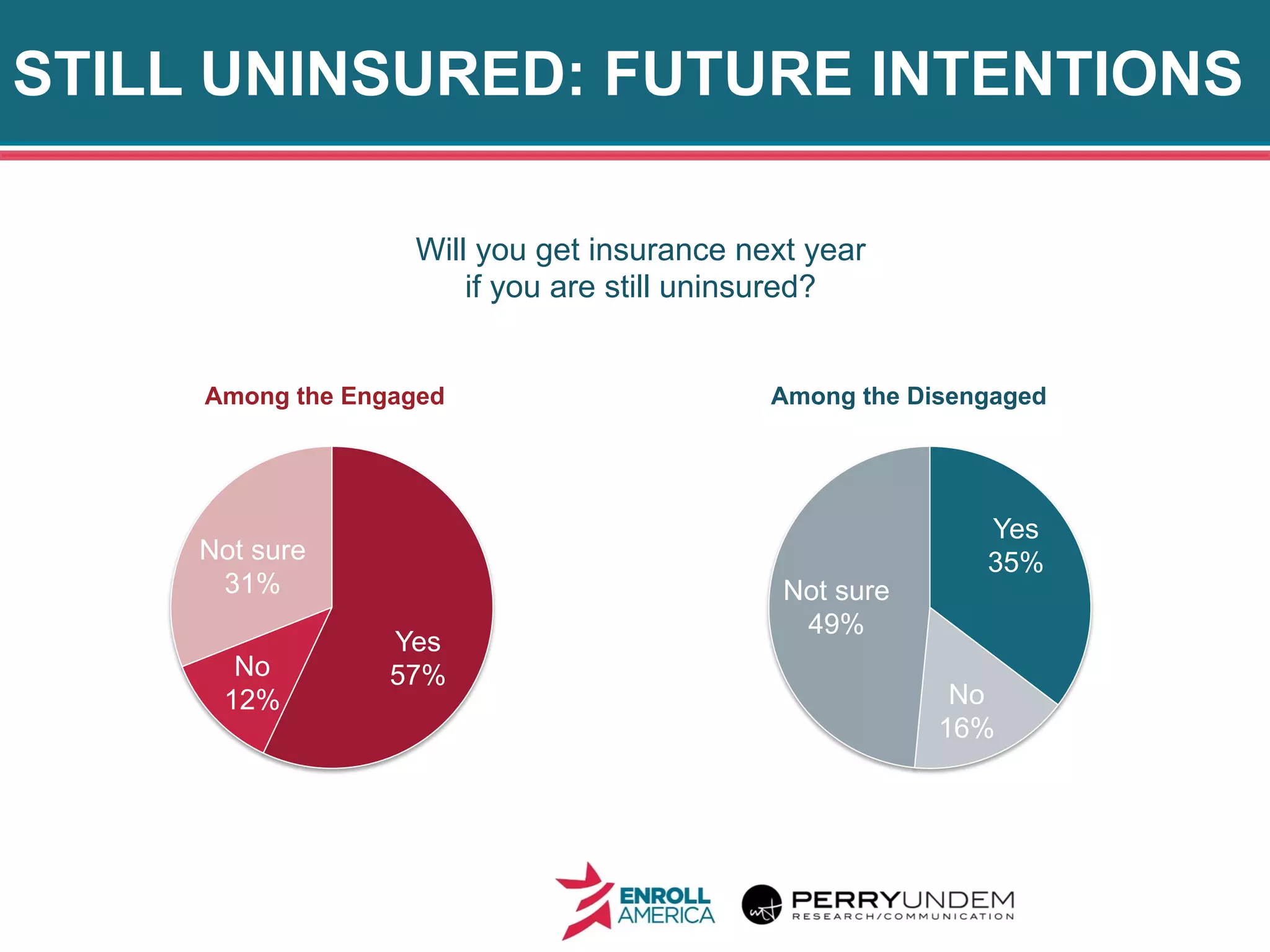 STILL UNINSURED: FUTURE INTENTIONS

Will you get insurance next year if you are still uninsured?

Among the Engaged

Not sure 31%

No 12%

Yes 57%

Among the Disengaged

Yes 35%

Not sure 49%

No 16%

ENROLL AMERICA

PERRYUNDEM RESEARCH/COMMUNICATION